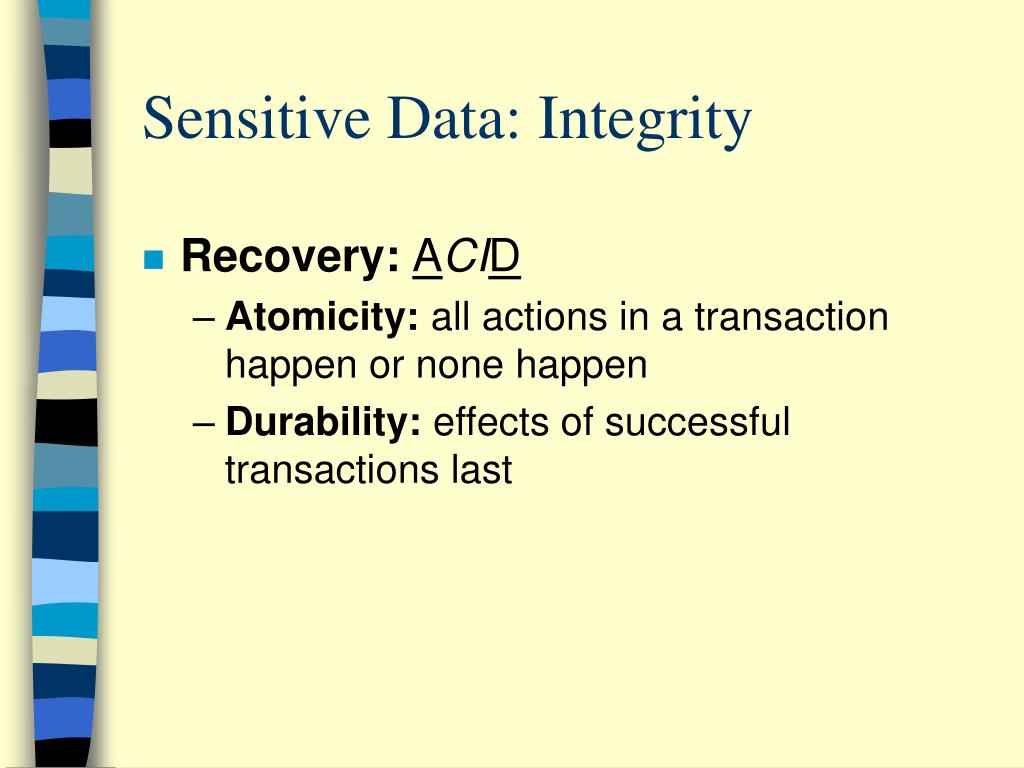 Sensitive Data: Integrity

Recovery: ACID
– Atomicity: all actions in a transaction happen or none happen
– Durability: effects of successful transactions last